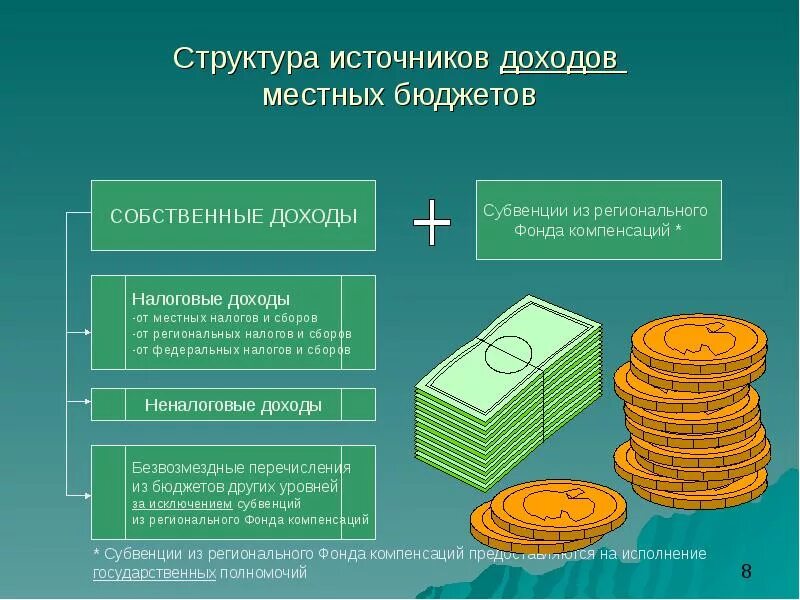 Структура источников доходов местных бюджетов

СОБСТВЕННЫЕ ДОХОДЫ

+

Субвенции из регионального Фонда компенсаций *

Налоговые доходы
-от местных налогов и сборов
-от региональных налогов и сборов
-от федеральных налогов и сборов

Неналоговые доходы

Безвозмездные перечисления из бюджетов других уровней за исключением субвенций из регионального Фонда компенсаций

* Субвенции из регионального Фонда компенсаций предоставляются на исполнение государственных полномочий

8